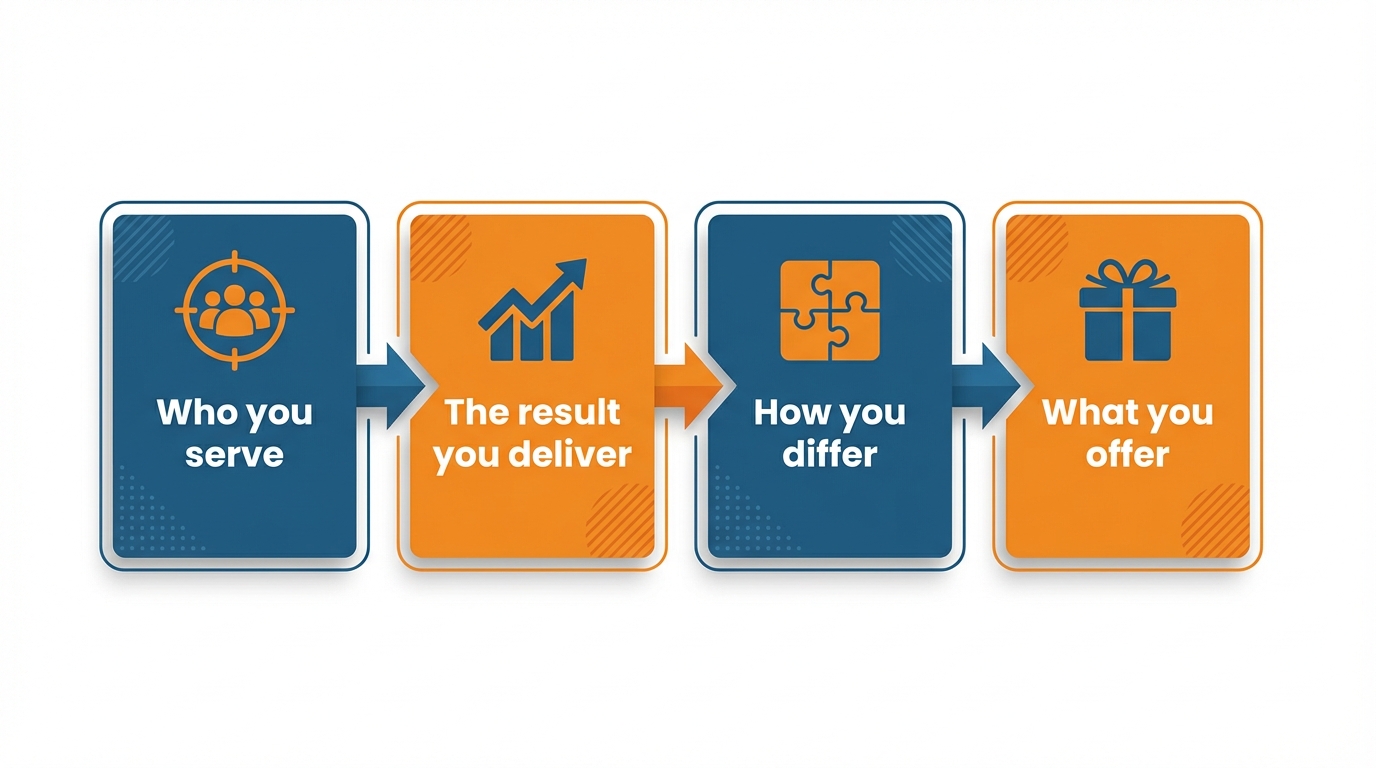 Who you serve

The result you deliver

How you differ

What you offer